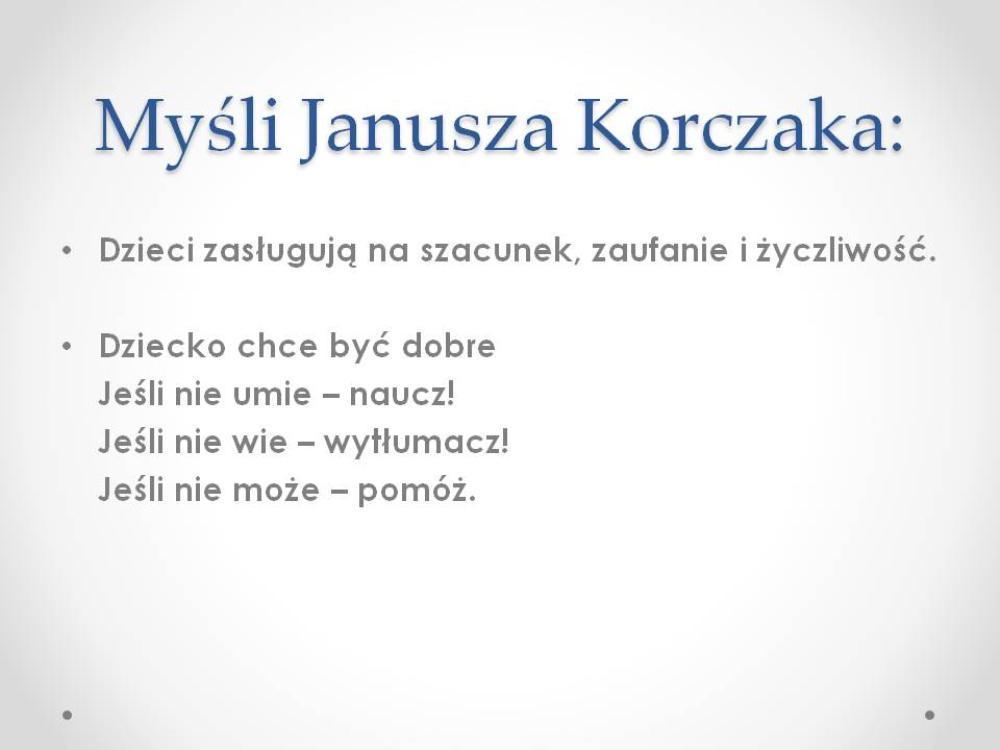 Myśli Janusza Korczaka:

• Dzieci zasługują na szacunek, zaufanie i życzliwość.

• Dziecko chce być dobre
Jeśli nie umie – naucz!
Jeśli nie wie – wytłumacz!
Jeśli nie może – pomóż.